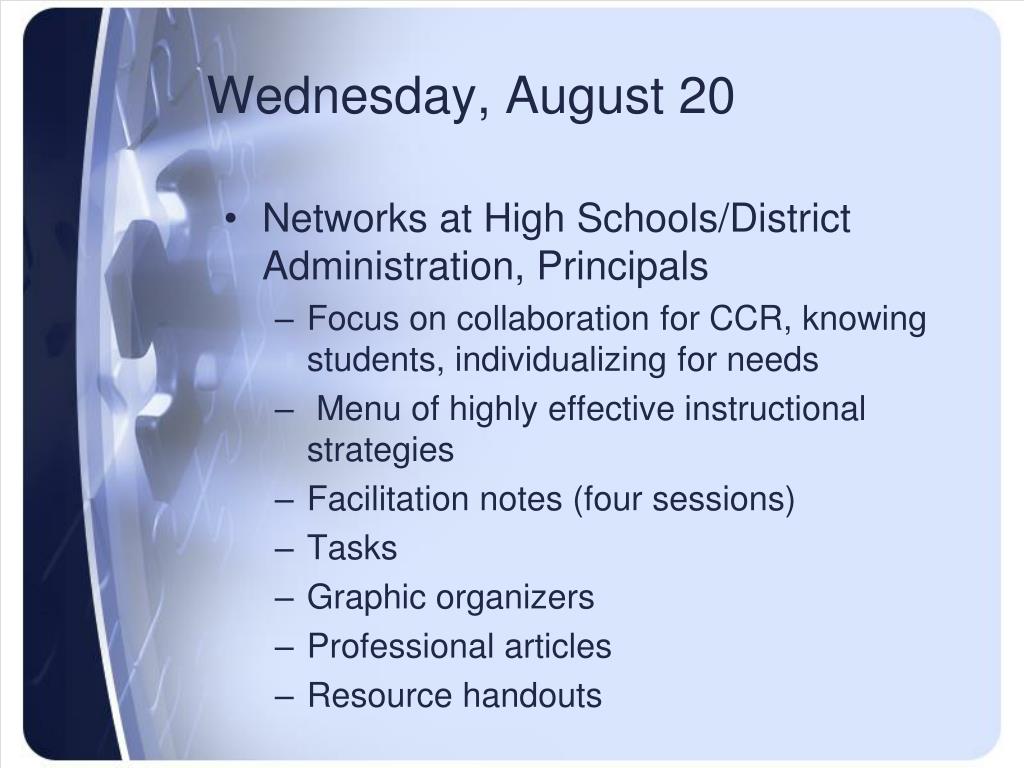 Wednesday, August 20

• Networks at High Schools/District Administration, Principals
– Focus on collaboration for CCR, knowing students, individualizing for needs
– Menu of highly effective instructional strategies
– Facilitation notes (four sessions)
– Tasks
– Graphic organizers
– Professional articles
– Resource handouts